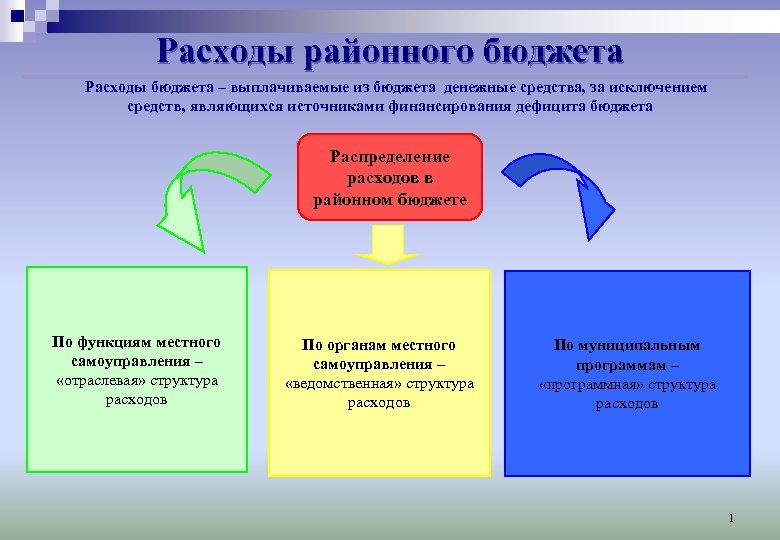 Расходы районного бюджета

Расходы бюджета – выплачиваемые из бюджета денежные средства, за исключением средств, являющихся источниками финансирования дефицита бюджета

Распределение расходов в районном бюджете

По функциям местного самоуправления – «отраслевая» структура расходов

По органам местного самоуправления – «ведомственная» структура расходов

По муниципальным программам – «программная» структура расходов

1